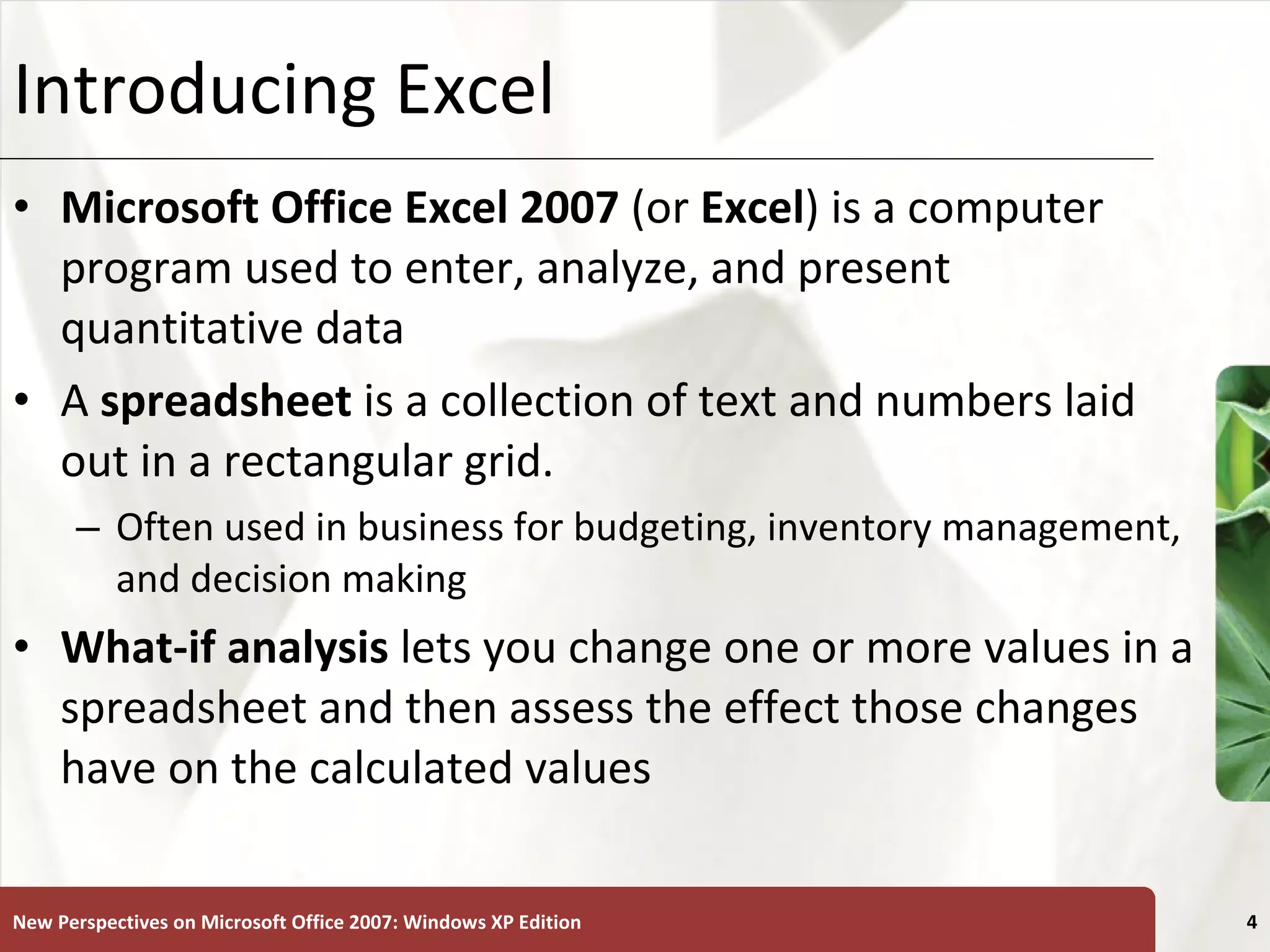 Introducing Excel

• Microsoft Office Excel 2007 (or Excel) is a computer program used to enter, analyze, and present quantitative data

• A spreadsheet is a collection of text and numbers laid out in a rectangular grid.

– Often used in business for budgeting, inventory management, and decision making

• What-if analysis lets you change one or more values in a spreadsheet and then assess the effect those changes have on the calculated values

New Perspectives on Microsoft Office 2007: Windows XP Edition

4